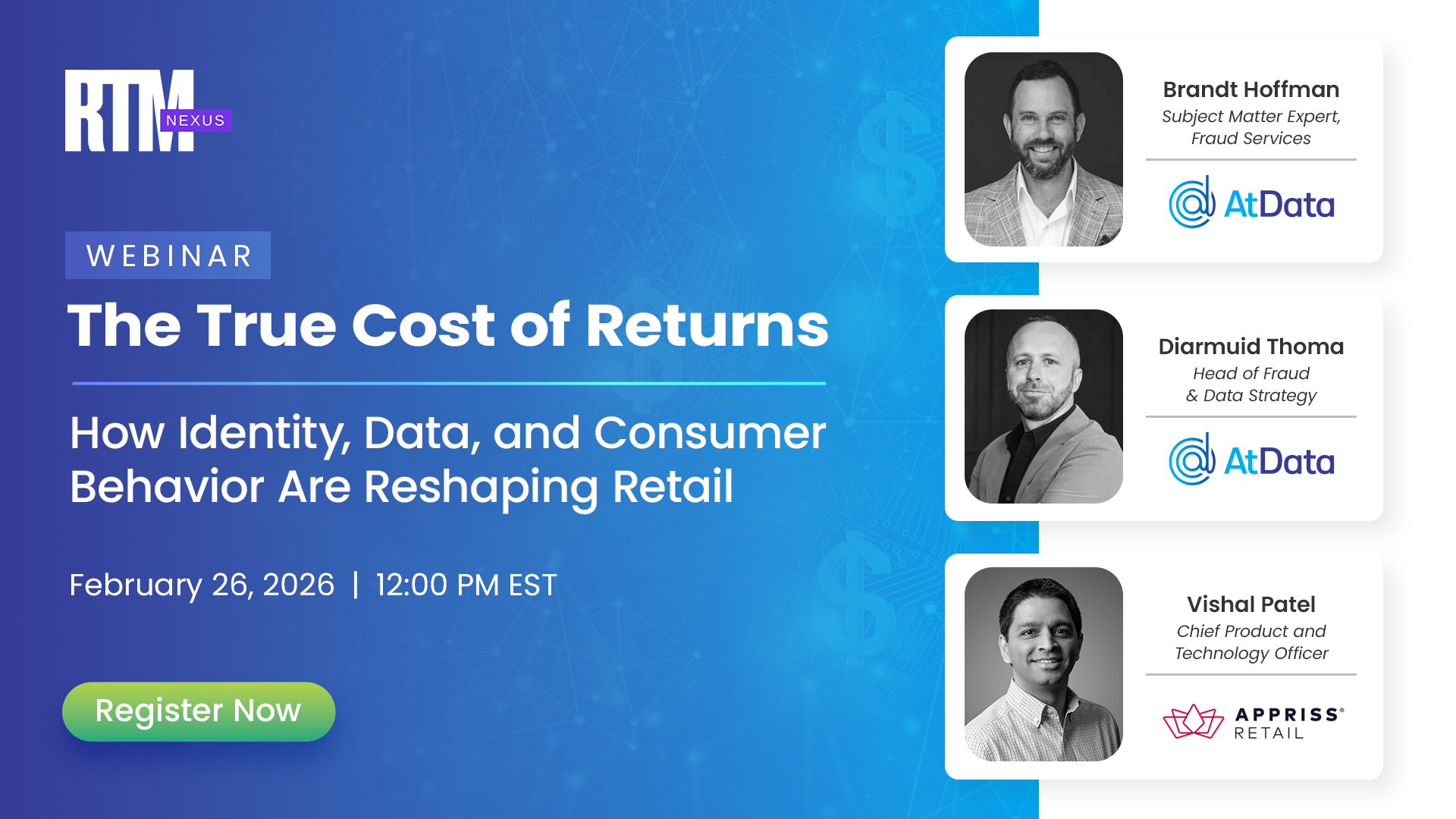 RTM NEXUS

WEBINAR

The True Cost of Returns

How Identity, Data, and Consumer Behavior Are Reshaping Retail

February 26, 2026 | 12:00 PM EST

Register Now

Brandt Hoffman
Subject Matter Expert, Fraud Services

AtData

Diarmuid Thoma
Head of Fraud & Data Strategy

AtData

Vishal Patel
Chief Product and Technology Officer

APPRISS® RETAIL